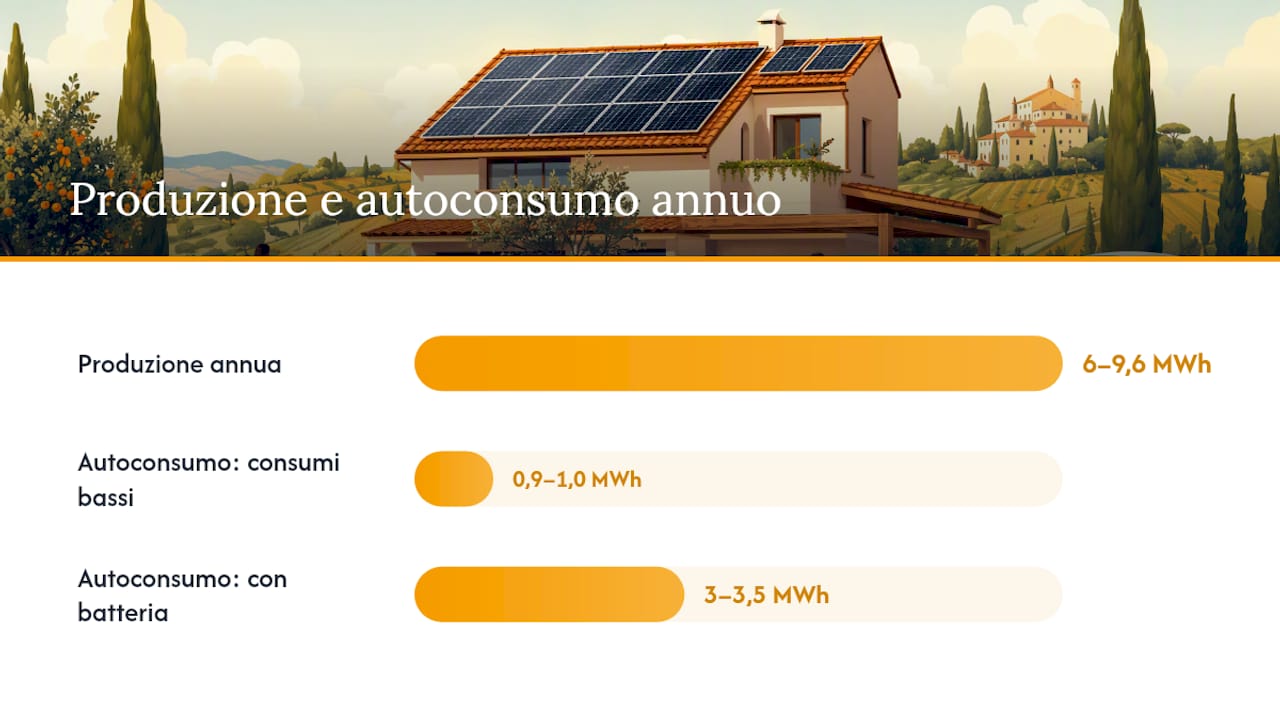 Produzione e autoconsumo annuo

Produzione annua 6–9,6 MWh

Autoconsumo: consumi bassi 0,9–1,0 MWh

Autoconsumo: con batteria 3–3,5 MWh